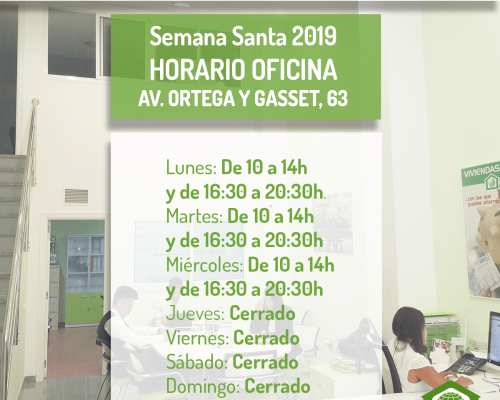 Semana Santa 2019
HORARIO OFICINA
AV. ORTEGA Y GASSET, 63

Lunes: De 10 a 14h
y de 16:30 a 20:30h.
Martes: De 10 a 14h
y de 16:30 a 20:30h
Miércoles: De 10 a 14h
y de 16:30 a 20:30h
Jueves: Cerrado
Viernes: Cerrado
Sábado: Cerrado
Domingo: Cerrado

VIVIENDAS
...con las que puedes ahorrar